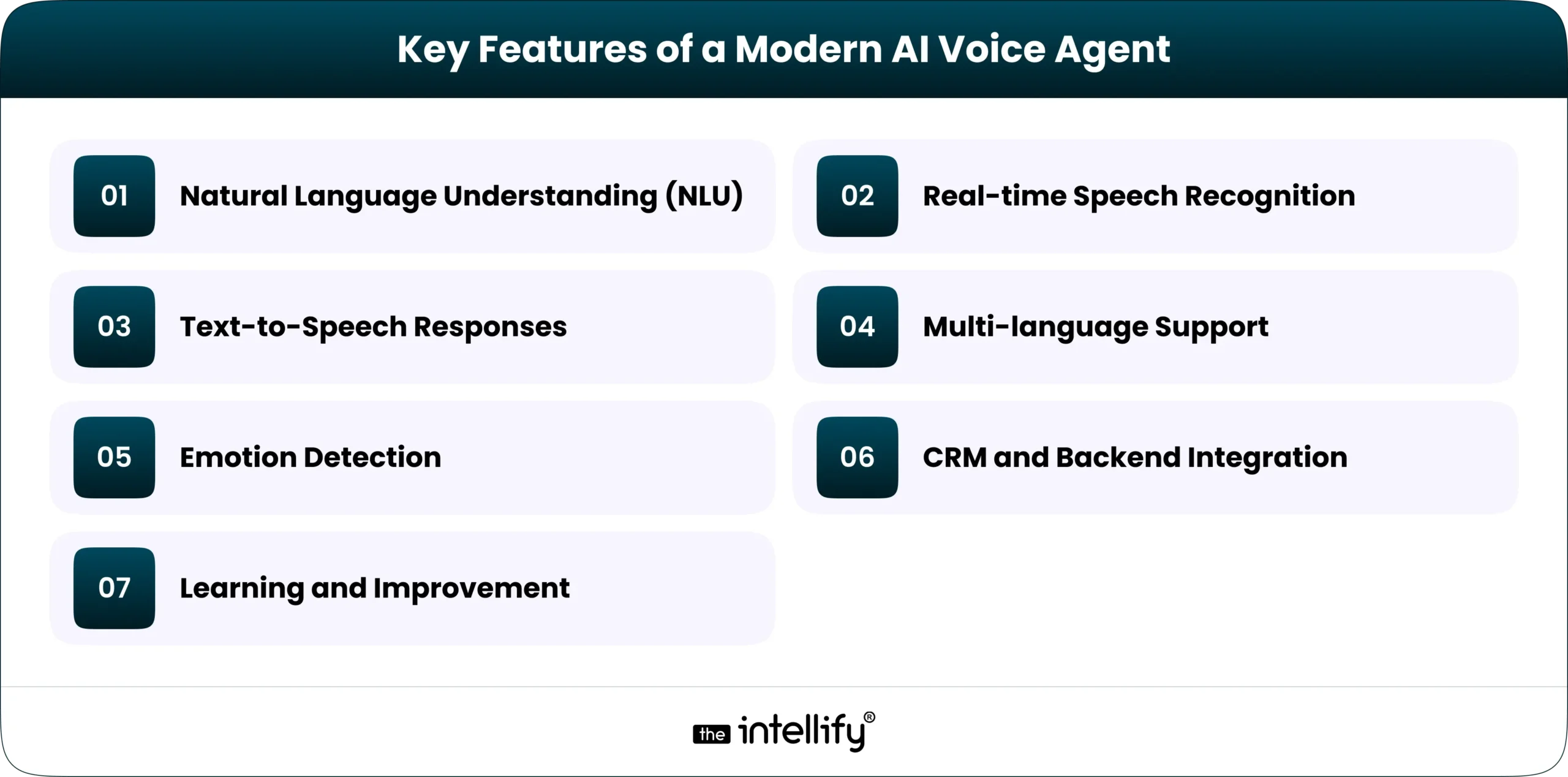 Key Features of a Modern AI Voice Agent

01 Natural Language Understanding (NLU)

02 Real-time Speech Recognition

03 Text-to-Speech Responses

04 Multi-language Support

05 Emotion Detection

06 CRM and Backend Integration

07 Learning and Improvement

the intellify®